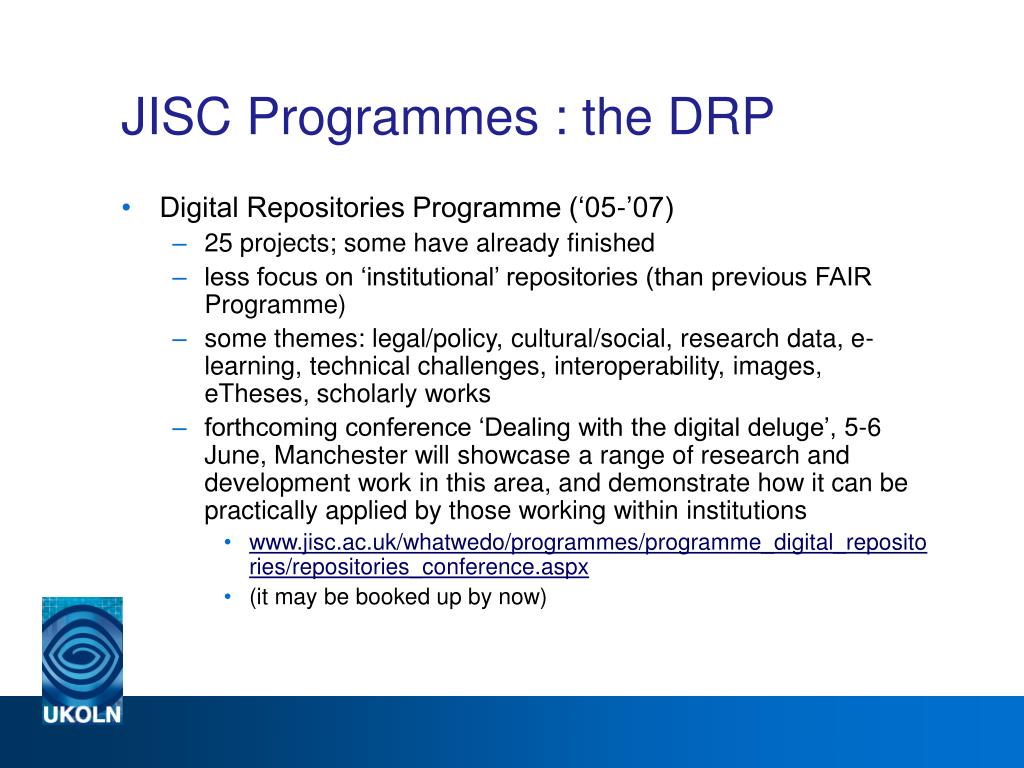 JISC Programmes : the DRP

• Digital Repositories Programme (‘05-’07)
– 25 projects; some have already finished
– less focus on ‘institutional’ repositories (than previous FAIR Programme)
– some themes: legal/policy, cultural/social, research data, e-learning, technical challenges, interoperability, images, eTheses, scholarly works
– forthcoming conference ‘Dealing with the digital deluge’, 5-6 June, Manchester will showcase a range of research and development work in this area, and demonstrate how it can be practically applied by those working within institutions
• www.jisc.ac.uk/whatwedo/programmes/programme_digital_repositories/repositories_conference.aspx
• (it may be booked up by now)

UKOLN